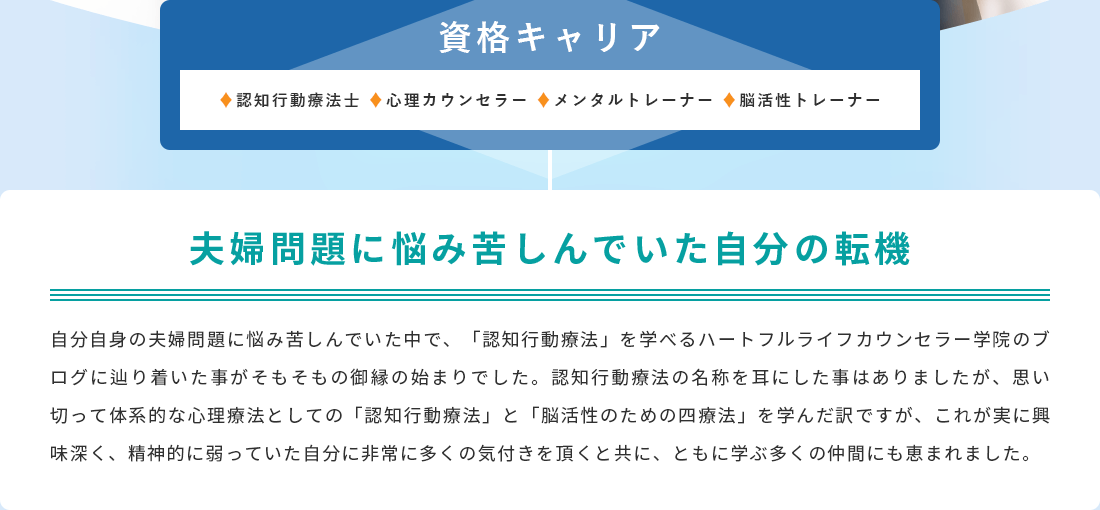 資格キャリア

♦認知行動療法士 ♦心理カウンセラー ♦メンタルトレーナー ♦脳活性トレーナー

夫婦問題に悩み苦しんでいた自分の転機

自分自身の夫婦問題に悩み苦しんでいた中で、「認知行動療法」を学べるハートフルライフカウンセラー学院のブログに辿り着いた事がそもそもの御縁の始まりでした。認知行動療法の名称を耳にした事はありましたが、思い切って体系的な心理療法としての「認知行動療法」と「脳活性のための四療法」を学んだ訳ですが、これが実に興味深く、精神的に弱っていた自分に非常に多くの気付きを頂くと共に、ともに学ぶ多くの仲間にも恵まれました。